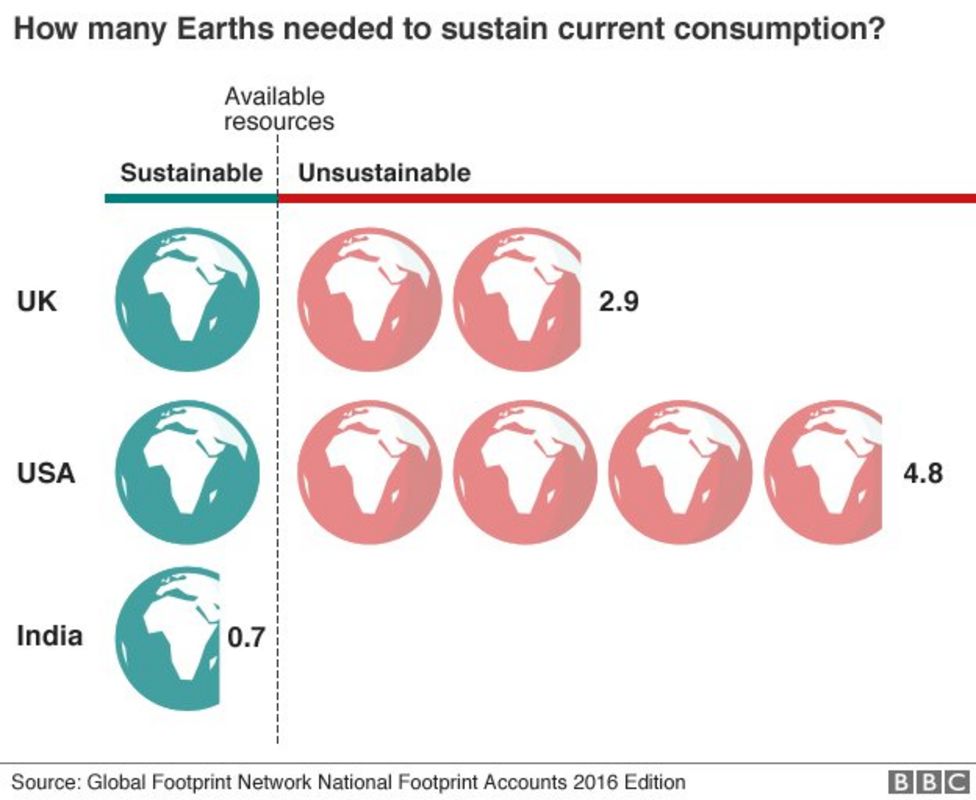 How many Earths needed to sustain current consumption?

Available resources

Sustainable

Unsustainable

UK

2.9

USA

4.8

India

0.7

Source: Global Footprint Network National Footprint Accounts 2016 Edition

BBC